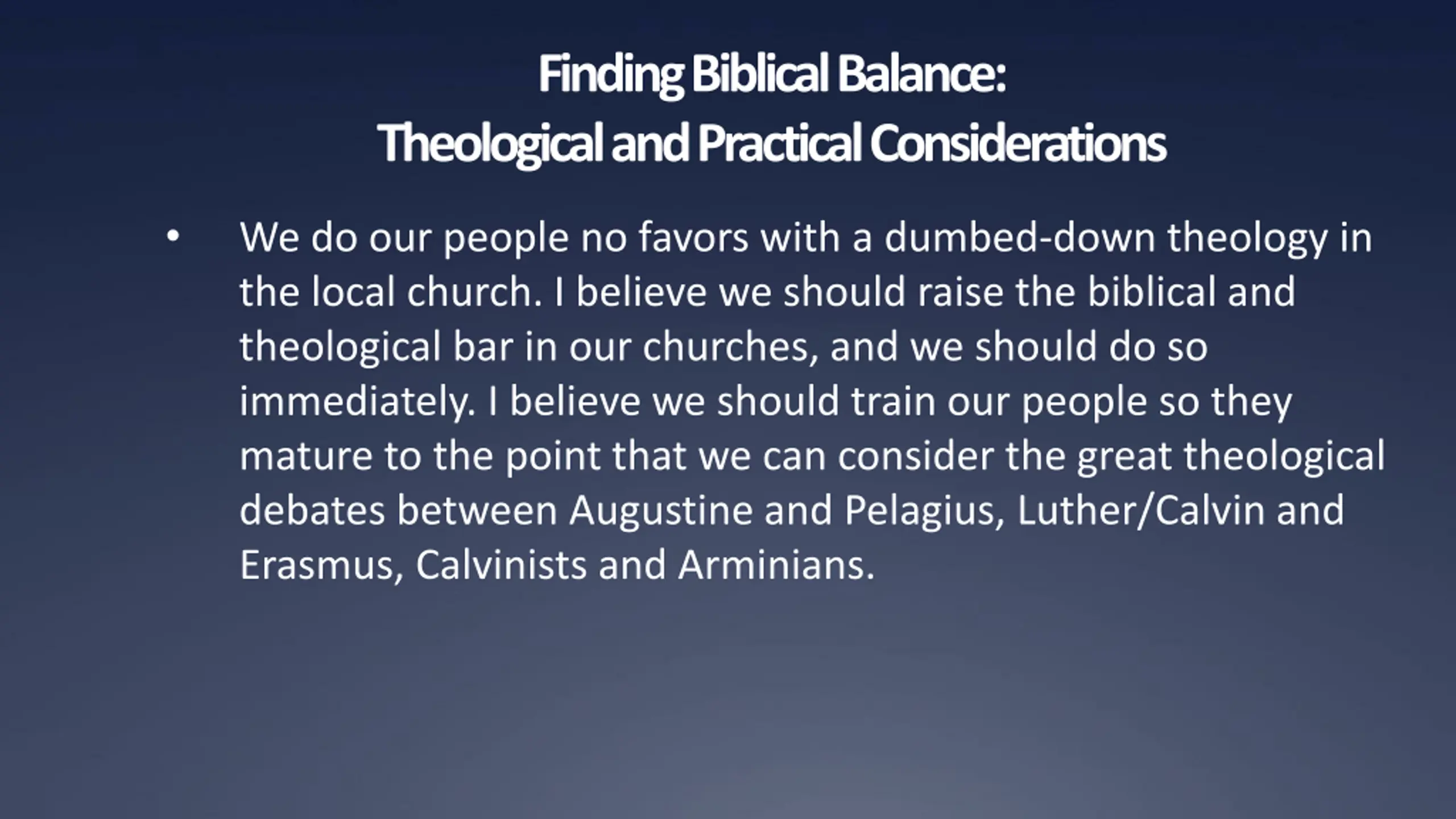 Finding Biblical Balance:
Theological and Practical Considerations

• We do our people no favors with a dumbed-down theology in the local church. I believe we should raise the biblical and theological bar in our churches, and we should do so immediately. I believe we should train our people so they mature to the point that we can consider the great theological debates between Augustine and Pelagius, Luther/Calvin and Erasmus, Calvinists and Arminians.